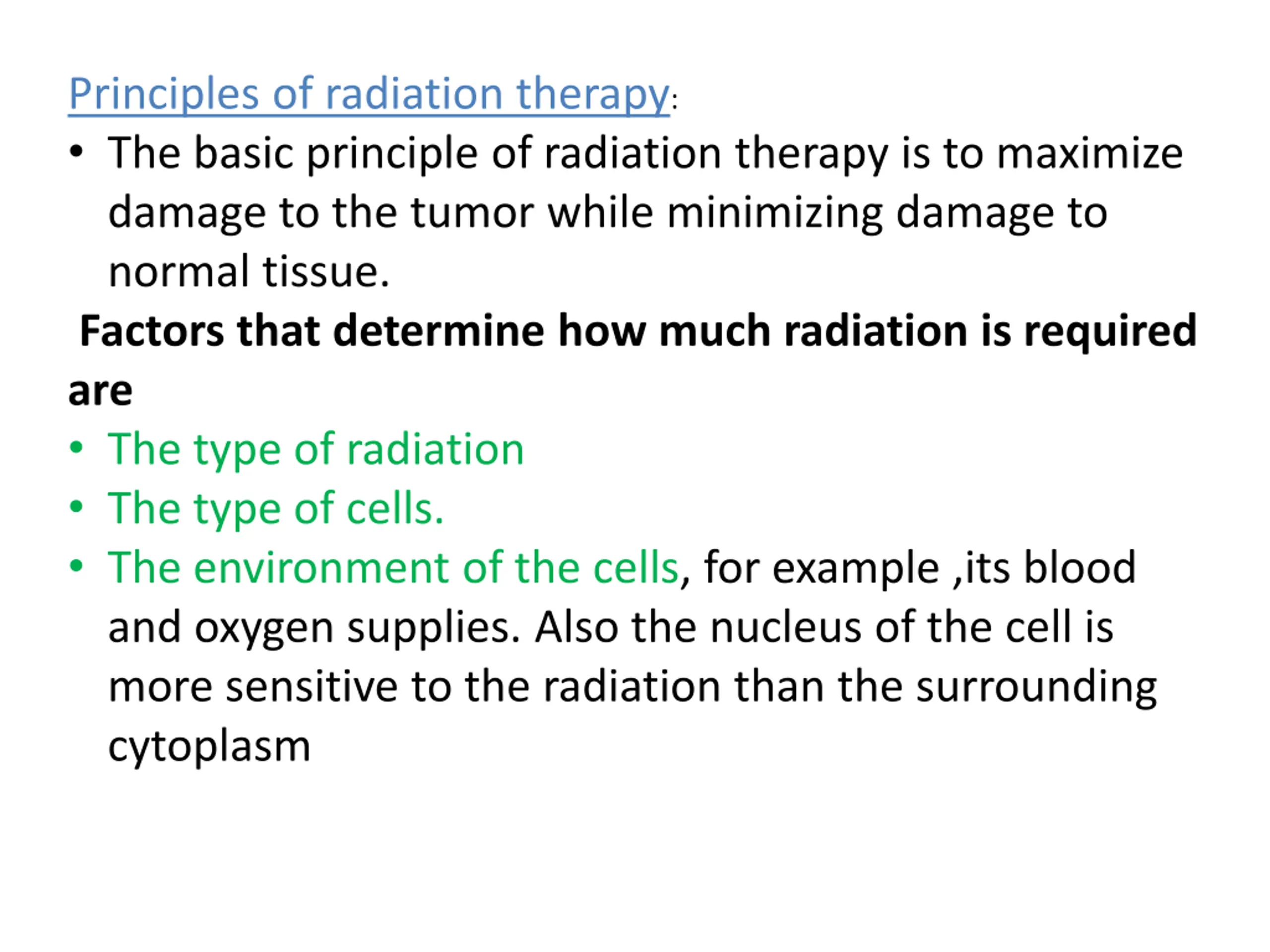 Principles of radiation therapy:

• The basic principle of radiation therapy is to maximize damage to the tumor while minimizing damage to normal tissue.

Factors that determine how much radiation is required are

• The type of radiation
• The type of cells.
• The environment of the cells, for example ,its blood and oxygen supplies. Also the nucleus of the cell is more sensitive to the radiation than the surrounding cytoplasm